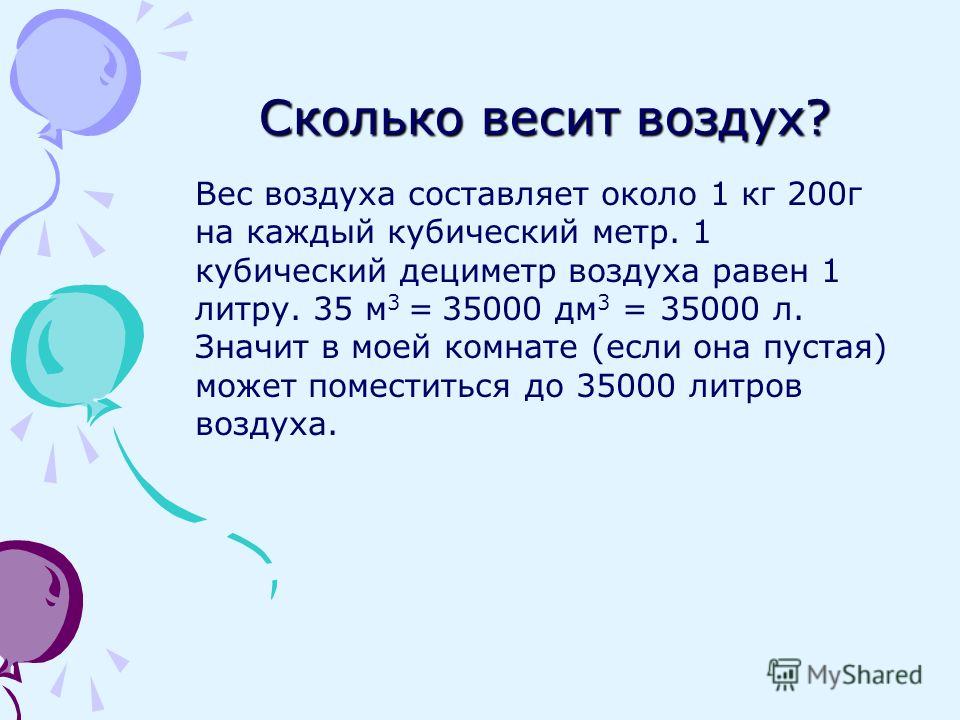 Сколько весит воздух?

Вес воздуха составляет около 1 кг 200г на каждый кубический метр. 1 кубический дециметр воздуха равен 1 литру. 35 $м^3$ = 35000 $дм^3$ = 35000 л. Значит в моей комнате (если она пустая) может поместиться до 35000 литров воздуха.

MyShared